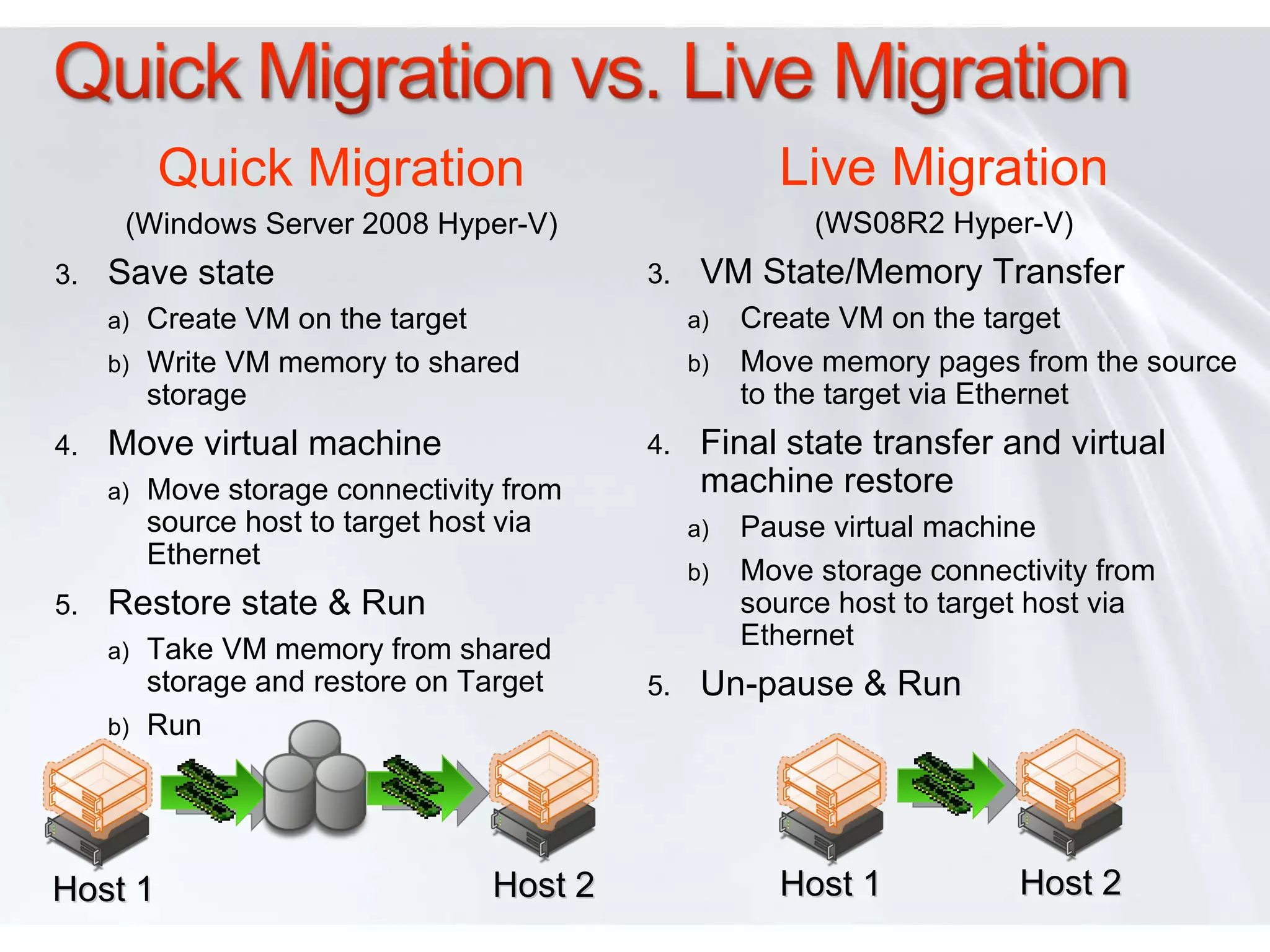 Quick Migration vs. Live Migration

Quick Migration

(Windows Server 2008 Hyper-V)

3. Save state

a) Create VM on the target

b) Write VM memory to shared storage

4. Move virtual machine

a) Move storage connectivity from source host to target host via Ethernet

5. Restore state & Run

a) Take VM memory from shared storage and restore on Target

b) Run

Host 1

Host 2

Live Migration

(WS08R2 Hyper-V)

3. VM State/Memory Transfer

a) Create VM on the target

b) Move memory pages from the source to the target via Ethernet

4. Final state transfer and virtual machine restore

a) Pause virtual machine

b) Move storage connectivity from source host to target host via Ethernet

5. Un-pause & Run

Host 1

Host 2